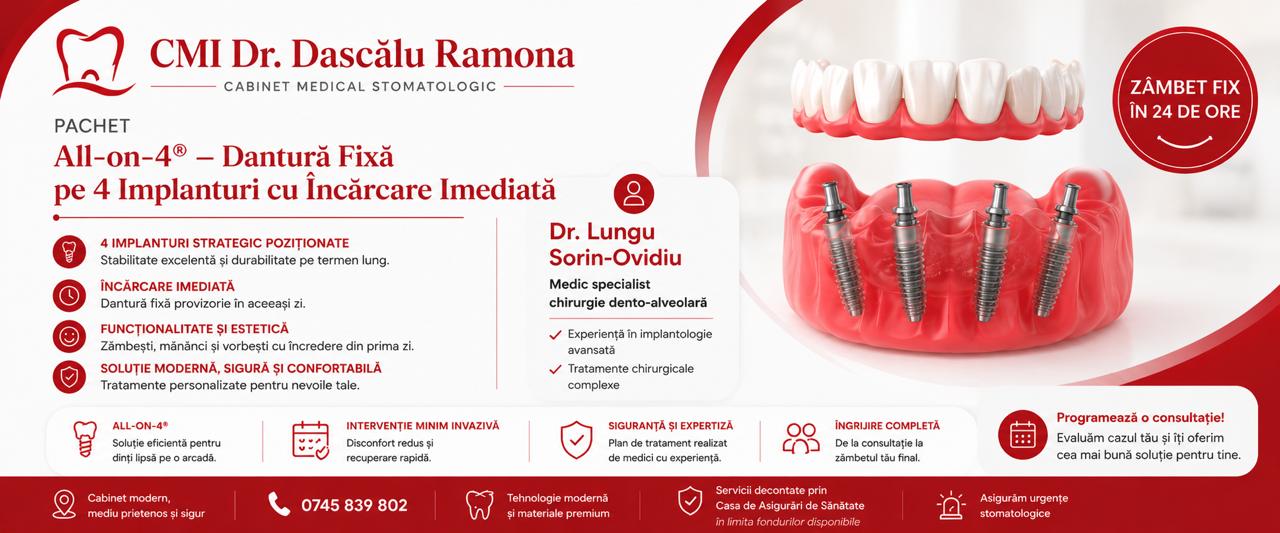 CMI Dr. Dascălu Ramona
CABINET MEDICAL STOMATOLOGIC

ZÂMBET FIX ÎN 24 DE ORE

PACHET
All-on-4® – Dantură Fixă pe 4 Implanturi cu Încărcare Imediată

4 IMPLANTURI STRATEGIC POZIȚIONATE
Stabilitate excelentă și durabilitate pe termen lung.

ÎNCĂRCARE IMEDIATĂ
Dantură fixă provizorie în aceeași zi.

FUNCȚIONALITATE ȘI ESTETICĂ
Zâmbești, mănânci și vorbești cu încredere din prima zi.

SOLUȚIE MODERNĂ, SIGURĂ ȘI CONFORTABILĂ
Tratamente personalizate pentru nevoile tale.

Dr. Lungu Sorin-Ovidiu
Medic specialist chirurgie dento-alveolară
Experiență în implantologie avansată
Tratamente chirurgicale complexe

ALL-ON-4®
Soluție eficientă pentru dinți lipsă pe o arcadă.

INTERVENȚIE MINIM INVAZIVĂ
Disconfort redus și recuperare rapidă.

SIGURANȚĂ ȘI EXPERTIZĂ
Plan de tratament realizat de medici cu experiență.

ÎNGRIJIRE COMPLETĂ
De la consultație la zâmbetul tău final.

Programează o consultație!
Evaluăm cazul tău și îți oferim cea mai bună soluție pentru tine.

Cabinet modern, mediu prietenos și sigur
0745 839 802
Tehnologie modernă și materiale premium
Servicii decontate prin Casa de Asigurări de Sănătate
în limita fondurilor disponibile
Asigurăm urgențe stomatologice